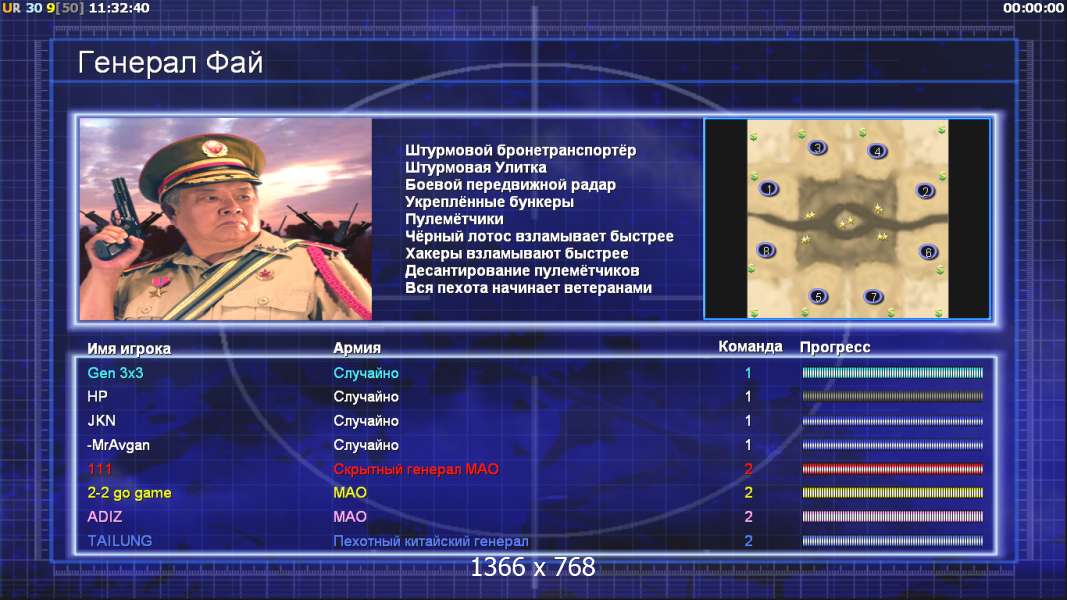 UR 30 9[50] 11:32:40

00:00:00

Генерал Фай

Штурмовой бронетранспортёр
Штурмовая Улитка
Боевой передвижной радар
Укреплённые бункеры
Пулемётчики
Чёрный лотос взламывает быстрее
Хакеры взламывают быстрее
Десантирование пулемётчиков
Вся пехота начинает ветеранами

3 4 1 2 8 6 5 7

| Имя игрока | Армия | Команда | Прогресс |
|---|---|---|---|
| Gen 3x3 | Случайно | 1 | |
| HP | Случайно | 1 | |
| JKN | Случайно | 1 | |
| -MrAvgan | Случайно | 1 | |
| 111 | Скрытный генерал МАО | 2 | |
| 2-2 go game | МАО | 2 | |
| ADIZ | МАО | 2 | |
| TAILUNG | Пехотный китайский генерал | 2 | |

1366 x 768